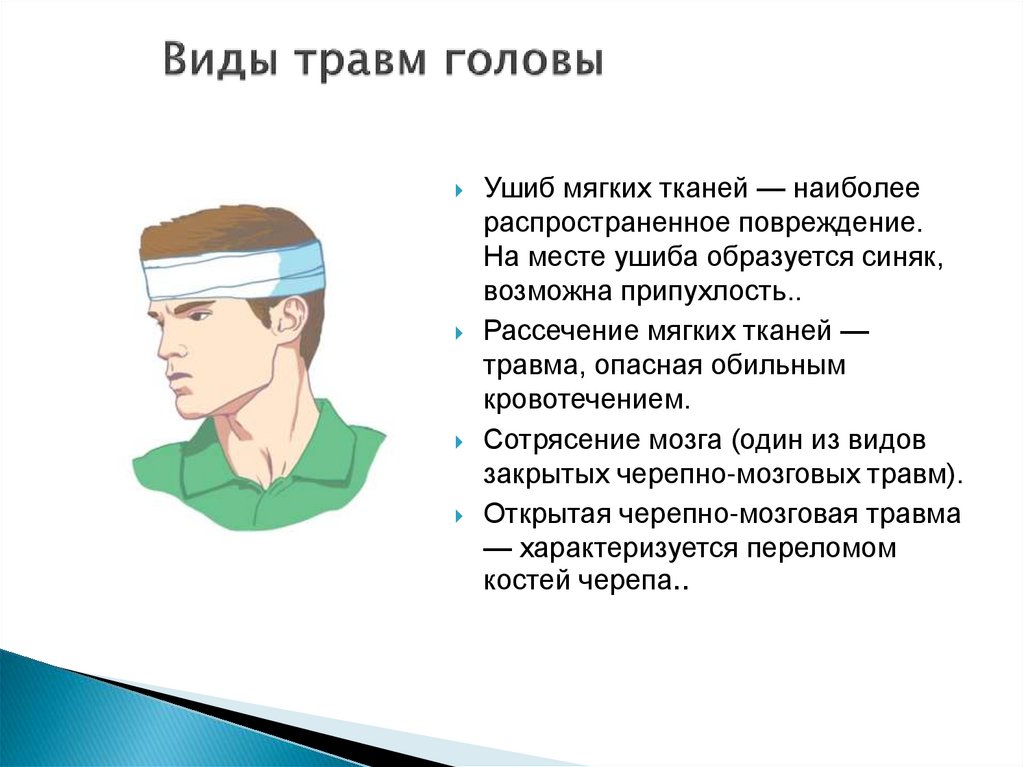 Виды травм головы

Ушиб мягких тканей — наиболее распространенное повреждение. На месте ушиба образуется синяк, возможна припухлость..

Рассечение мягких тканей — травма, опасная обильным кровотечением.

Сотрясение мозга (один из видов закрытых черепно-мозговых травм).

Открытая черепно-мозговая травма — характеризуется переломом костей черепа..